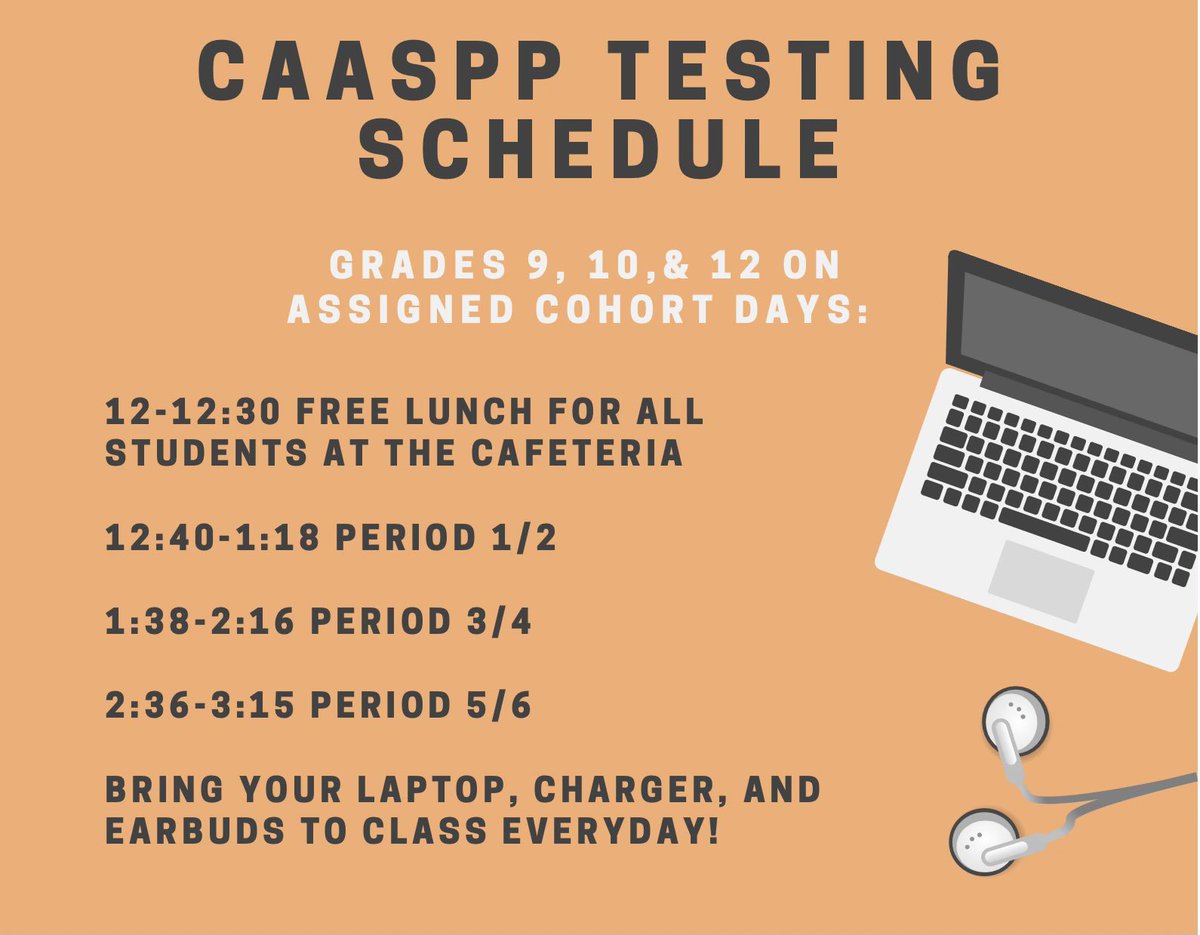 CAASPP TESTING SCHEDULE

GRADES 9, 10,& 12 ON ASSIGNED COHORT DAYS:

12-12:30 FREE LUNCH FOR ALL STUDENTS AT THE CAFETERIA

12:40-1:18 PERIOD 1/2

1:38-2:16 PERIOD 3/4

2:36-3:15 PERIOD 5/6

BRING YOUR LAPTOP, CHARGER, AND EARBUDS TO CLASS EVERYDAY!